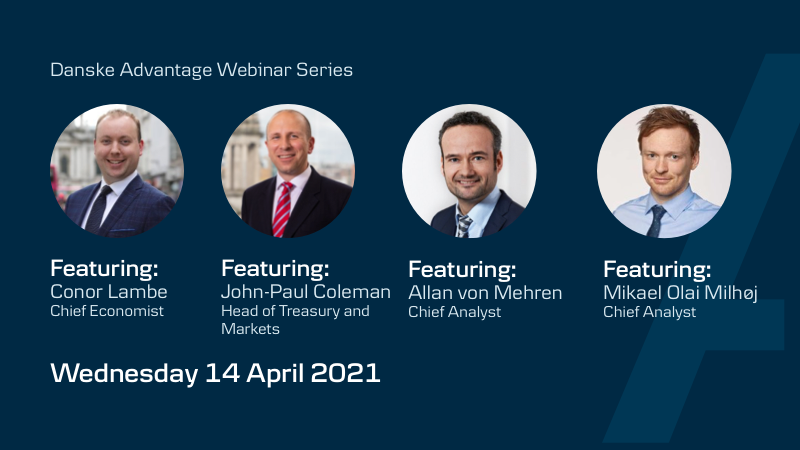 Danske Advantage Webinar Series

Featuring:
Conor Lambe
Chief Economist

Featuring:
John-Paul Coleman
Head of Treasury and Markets

Featuring:
Allan von Mehren
Chief Analyst

Featuring:
Mikael Olai Milhøj
Chief Analyst

Wednesday 14 April 2021